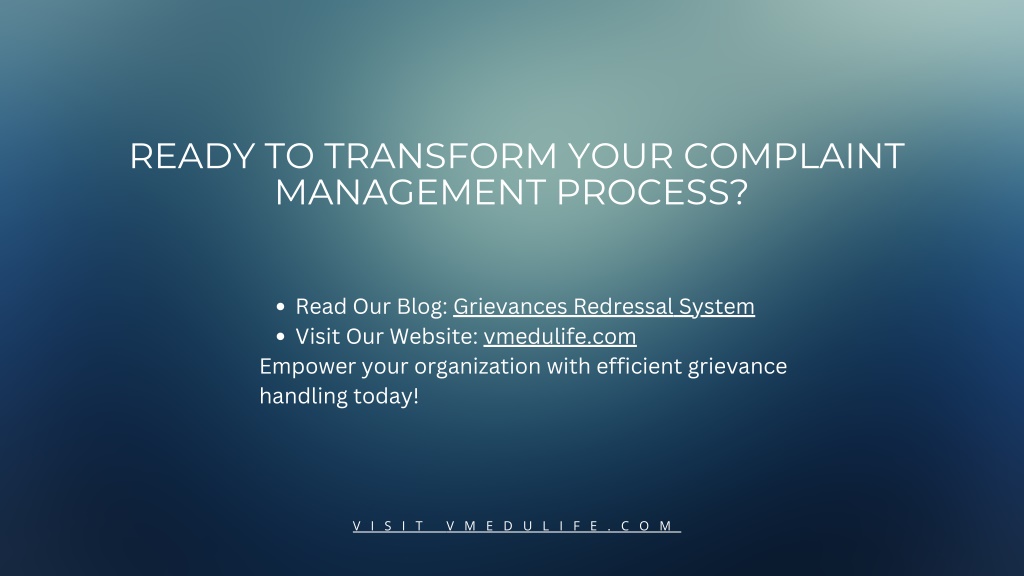 READY TO TRANSFORM YOUR COMPLAINT MANAGEMENT PROCESS?

- Read Our Blog: Grievances Redressal System
- Visit Our Website: vmedulife.com

Empower your organization with efficient grievance handling today!

VISIT VMEDULIFE.COM